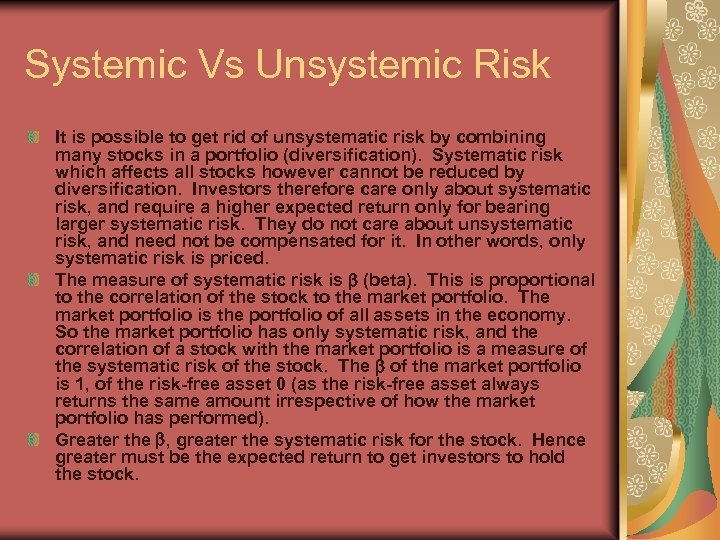 Systemic Vs Unsystemic Risk

It is possible to get rid of unsystematic risk by combining many stocks in a portfolio (diversification). Systematic risk which affects all stocks however cannot be reduced by diversification. Investors therefore care only about systematic risk, and require a higher expected return only for bearing larger systematic risk. They do not care about unsystematic risk, and need not be compensated for it. In other words, only systematic risk is priced.

The measure of systematic risk is β (beta). This is proportional to the correlation of the stock to the market portfolio. The market portfolio is the portfolio of all assets in the economy. So the market portfolio has only systematic risk, and the correlation of a stock with the market portfolio is a measure of the systematic risk of the stock. The β of the market portfolio is 1, of the risk-free asset 0 (as the risk-free asset always returns the same amount irrespective of how the market portfolio has performed).

Greater the β, greater the systematic risk for the stock. Hence greater must be the expected return to get investors to hold the stock.